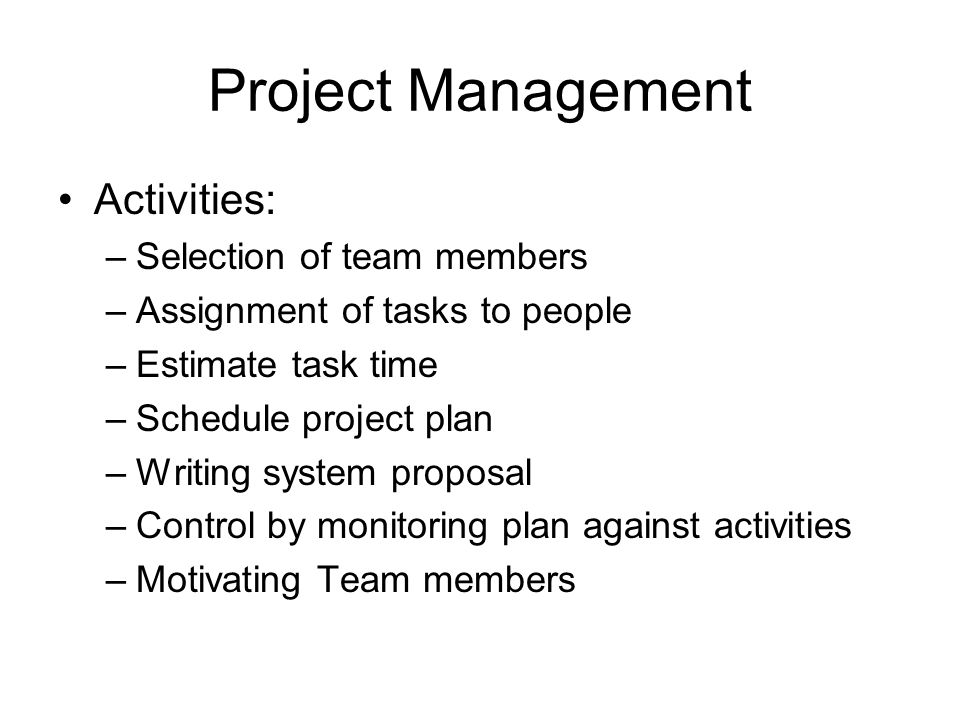 Project Management

• Activities:
– Selection of team members
– Assignment of tasks to people
– Estimate task time
– Schedule project plan
– Writing system proposal
– Control by monitoring plan against activities
– Motivating Team members